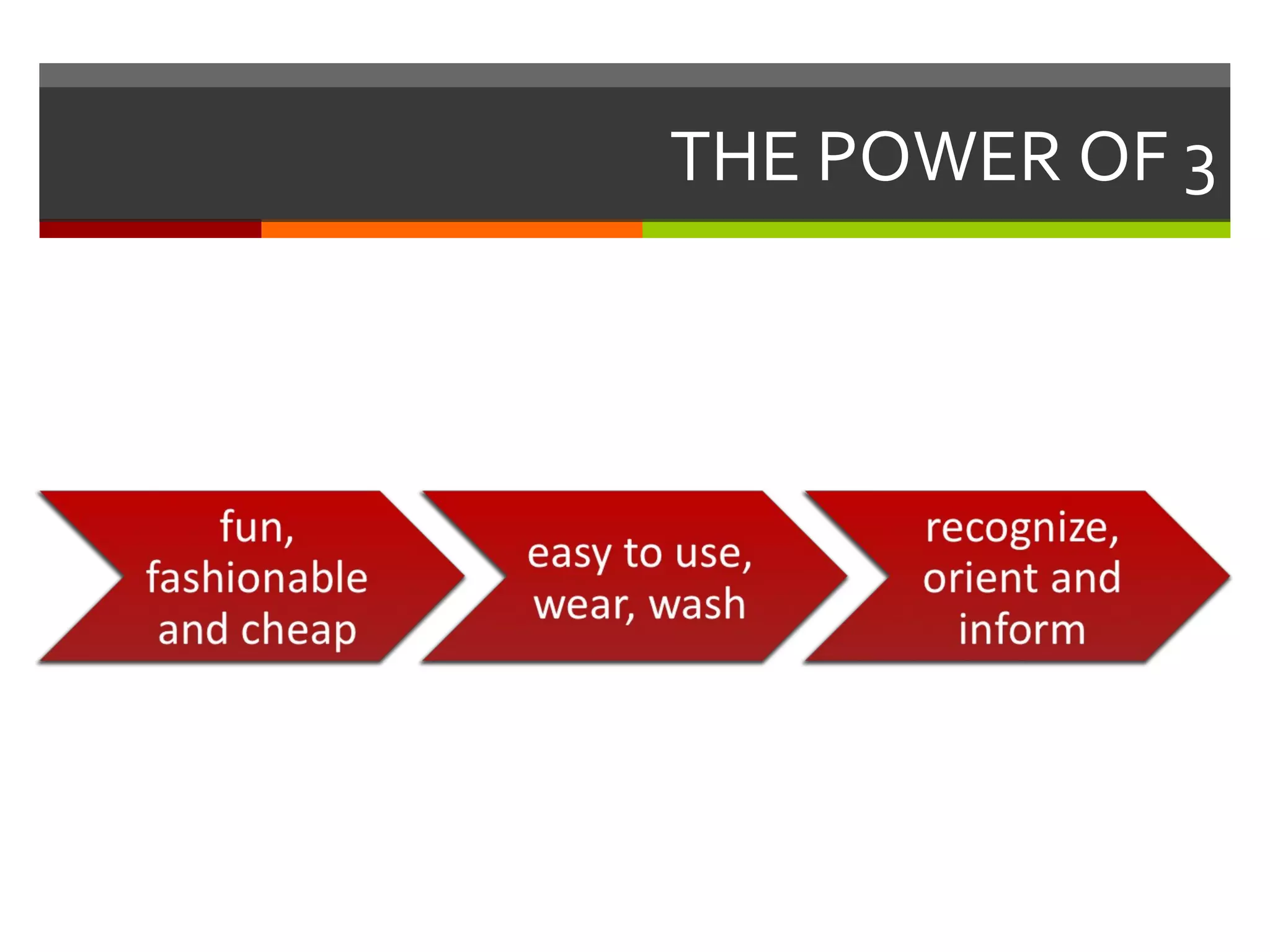 THE POWER OF 3

fun, fashionable and cheap

easy to use, wear, wash

recognize, orient and inform